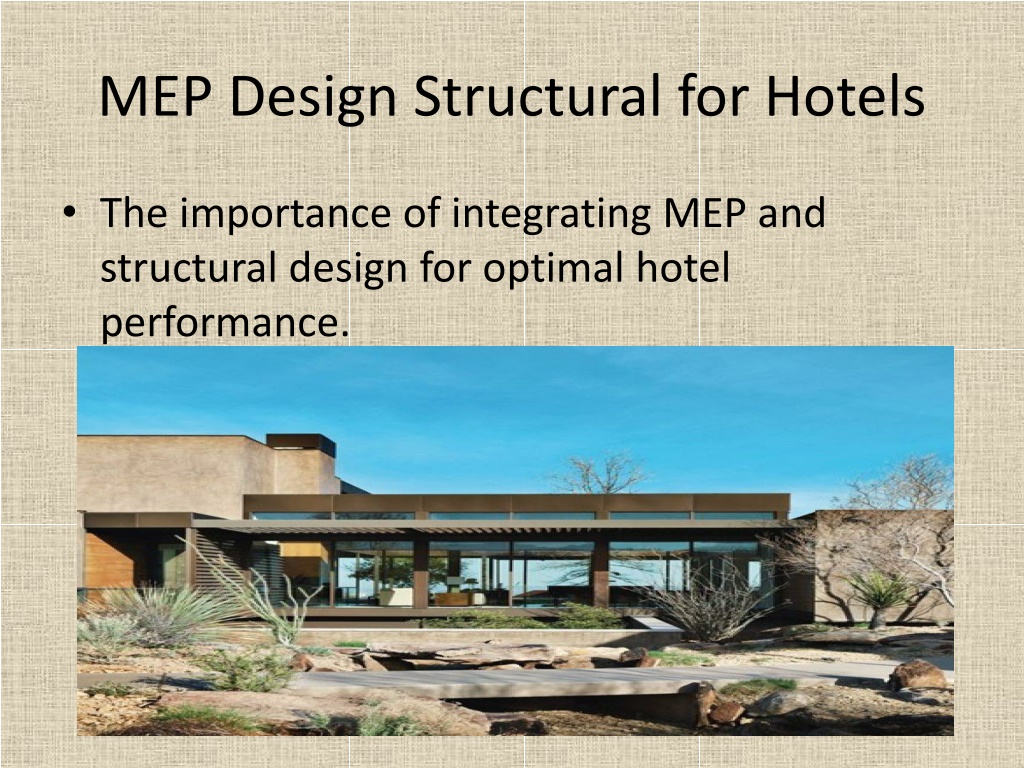 MEP Design Structural for Hotels

• The importance of integrating MEP and structural design for optimal hotel performance.